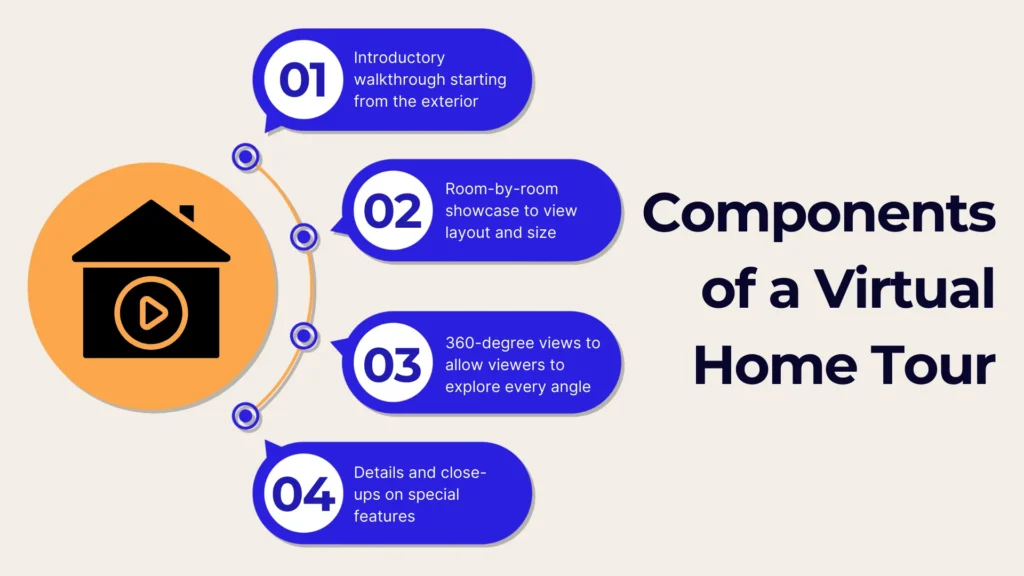 01
Introductory walkthrough starting from the exterior

02
Room-by-room showcase to view layout and size

03
360-degree views to allow viewers to explore every angle

04
Details and close-ups on special features

Components of a Virtual Home Tour